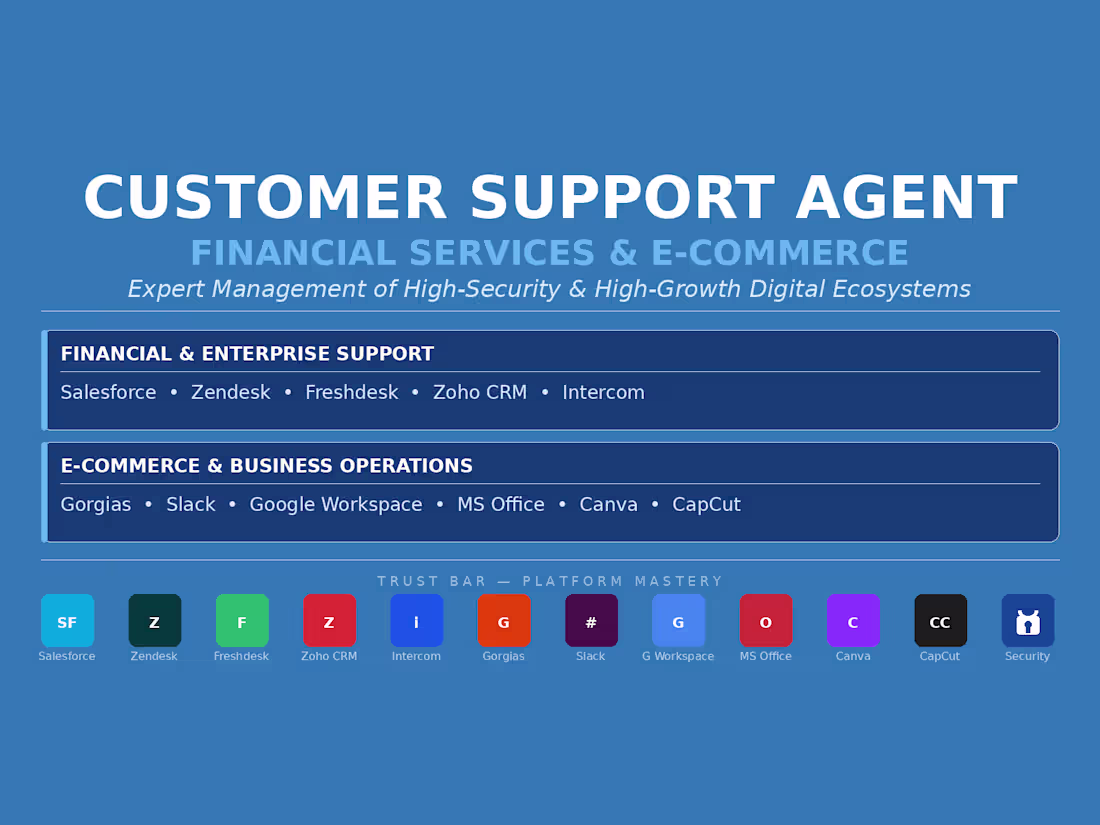 CUSTOMER SUPPORT AGENT
FINANCIAL SERVICES & E-COMMERCE
Expert Management of High-Security & High-Growth Digital Ecosystems

FINANCIAL & ENTERPRISE SUPPORT
Salesforce • Zendesk • Freshdesk • Zoho CRM • Intercom

E-COMMERCE & BUSINESS OPERATIONS
Gorgias • Slack • Google Workspace • MS Office • Canva • CapCut

TRUST BAR — PLATFORM MASTERY

SF Salesforce
Z Zendesk
F Freshdesk
Z Zoho CRM
I Intercom
G Gorgias
# Slack
G G Workspace
O MS Office
C Canva
CC CapCut
Security